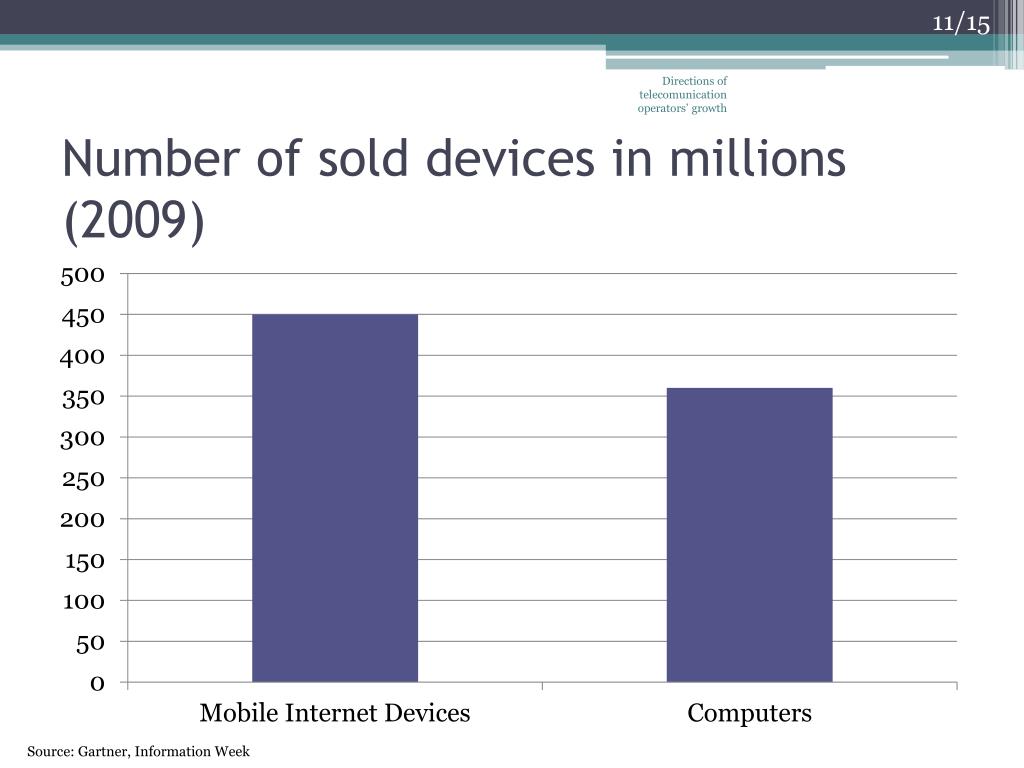 11/15

Directions of telecomunication operators' growth

Number of sold devices in millions (2009)

500
450
400
350
300
250
200
150
100
50
0

Mobile Internet Devices
Computers

Source: Gartner, Information Week